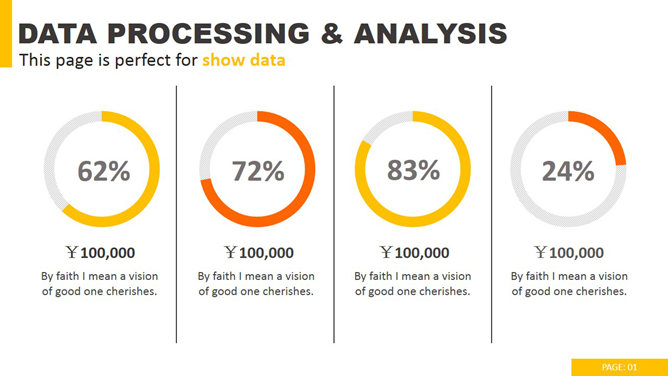 DATA PROCESSING & ANALYSIS
This page is perfect for show data

62%

￥100,000

By faith I mean a vision of good one cherishes.

72%

￥100,000

By faith I mean a vision of good one cherishes.

83%

￥100,000

By faith I mean a vision of good one cherishes.

24%

￥100,000

By faith I mean a vision of good one cherishes.

PAGE: 01